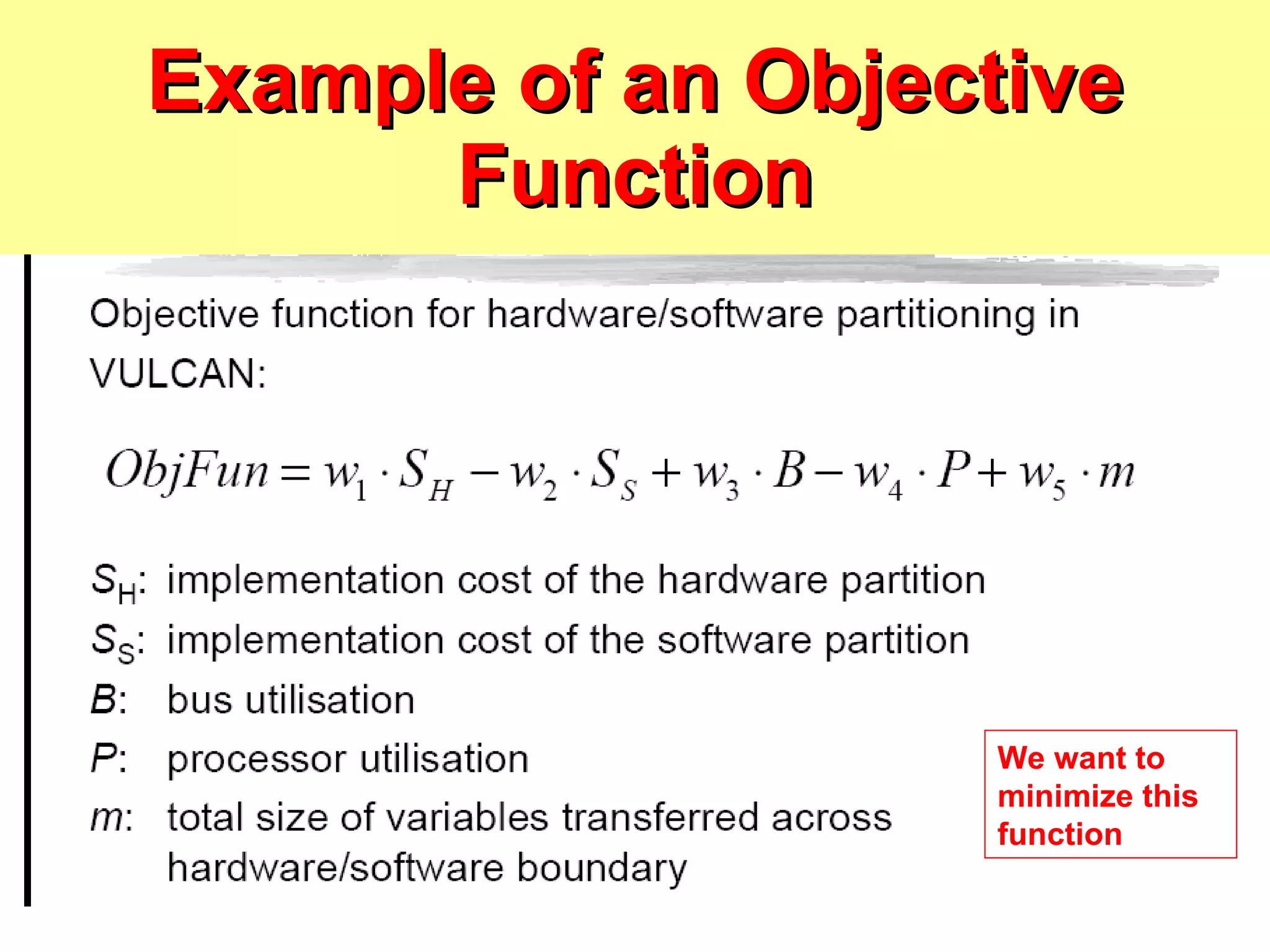 Example of an Objective Function

Objective function for hardware/software partitioning in VULCAN:

$ObjFun = w_1 \cdot S_H - w_2 \cdot S_S + w_3 \cdot B - w_4 \cdot P + w_5 \cdot m$

$S_H$: implementation cost of the hardware partition
$S_S$: implementation cost of the software partition
$B$: bus utilisation
$P$: processor utilisation
$m$: total size of variables transferred across hardware/software boundary

We want to minimize this function